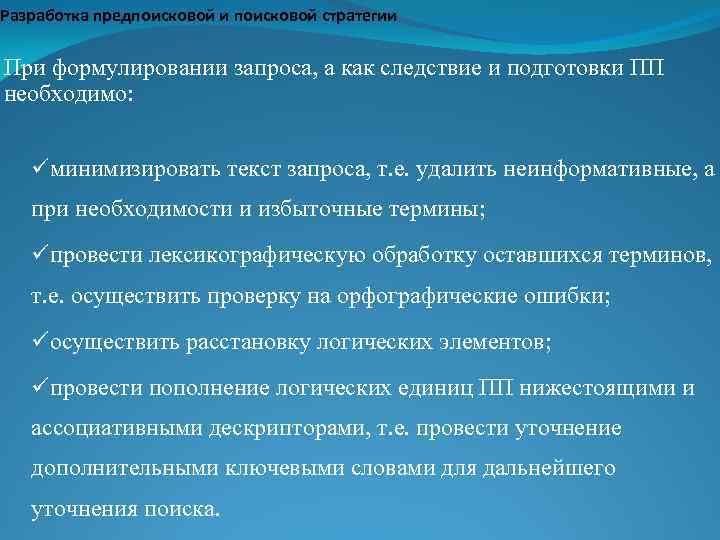 Разработка предпоисковой и поисковой стратегии

При формулировании запроса, а как следствие и подготовки ПП необходимо:

✓минимизировать текст запроса, т.е. удалить неинформативные, а при необходимости и избыточные термины;

✓провести лексикографическую обработку оставшихся терминов, т.е. осуществить проверку на орфографические ошибки;

✓осуществить расстановку логических элементов;

✓провести пополнение логических единиц ПП нижестоящими и ассоциативными дескрипторами, т.е. провести уточнение дополнительными ключевыми словами для дальнейшего уточнения поиска.